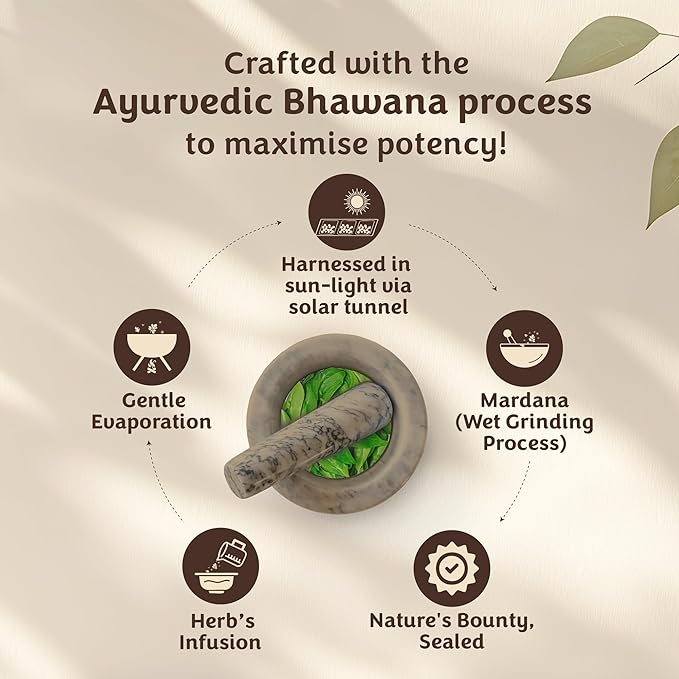 Crafted with the
Ayurvedic Bhawana process
to maximise potency!

Harnessed in sun-light via solar tunnel

Mardana (Wet Grinding Process)

Nature's Bounty, Sealed

Herb's Infusion

Gentle Evaporation